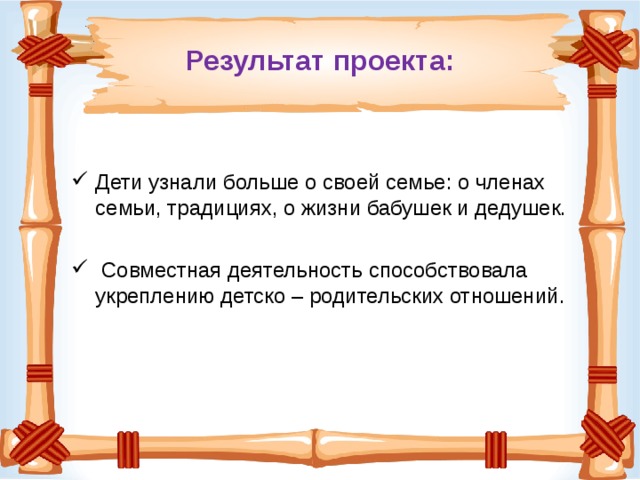 Результат проекта:

✓ Дети узнали больше о своей семье: о членах семьи, традициях, о жизни бабушек и дедушек.

✓ Совместная деятельность способствовала укреплению детско – родительских отношений.